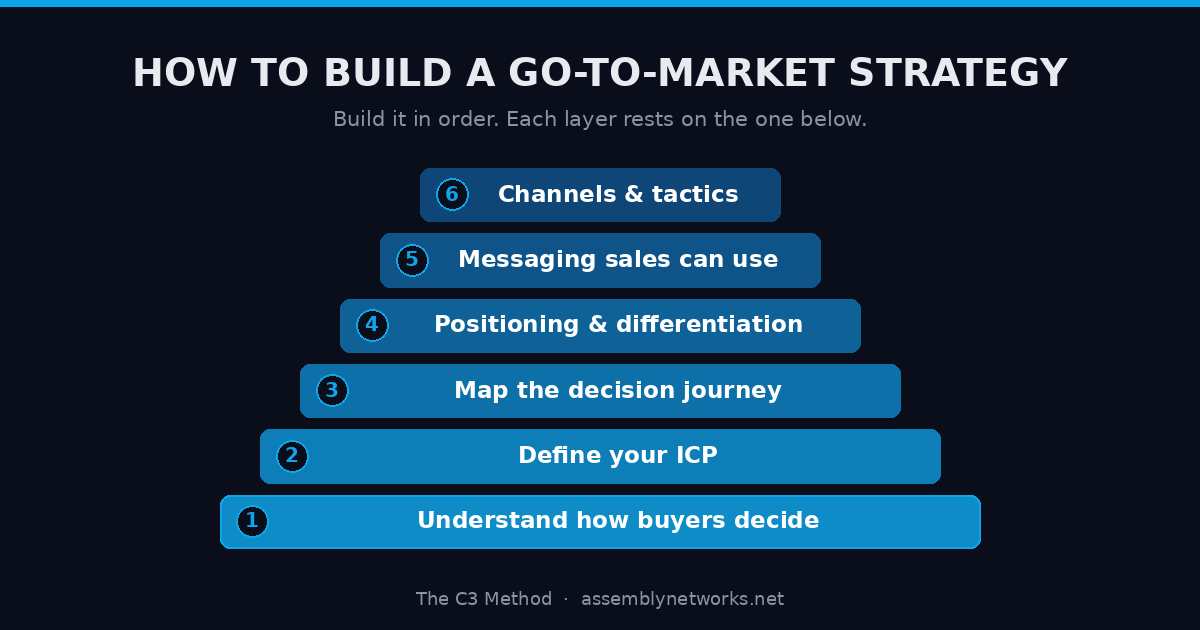 HOW TO BUILD A GO-TO-MARKET STRATEGY

Build it in order. Each layer rests on the one below.

6 Channels & tactics

5 Messaging sales can use

4 Positioning & differentiation

3 Map the decision journey

2 Define your ICP

1 Understand how buyers decide

The C3 Method · assemblynetworks.net